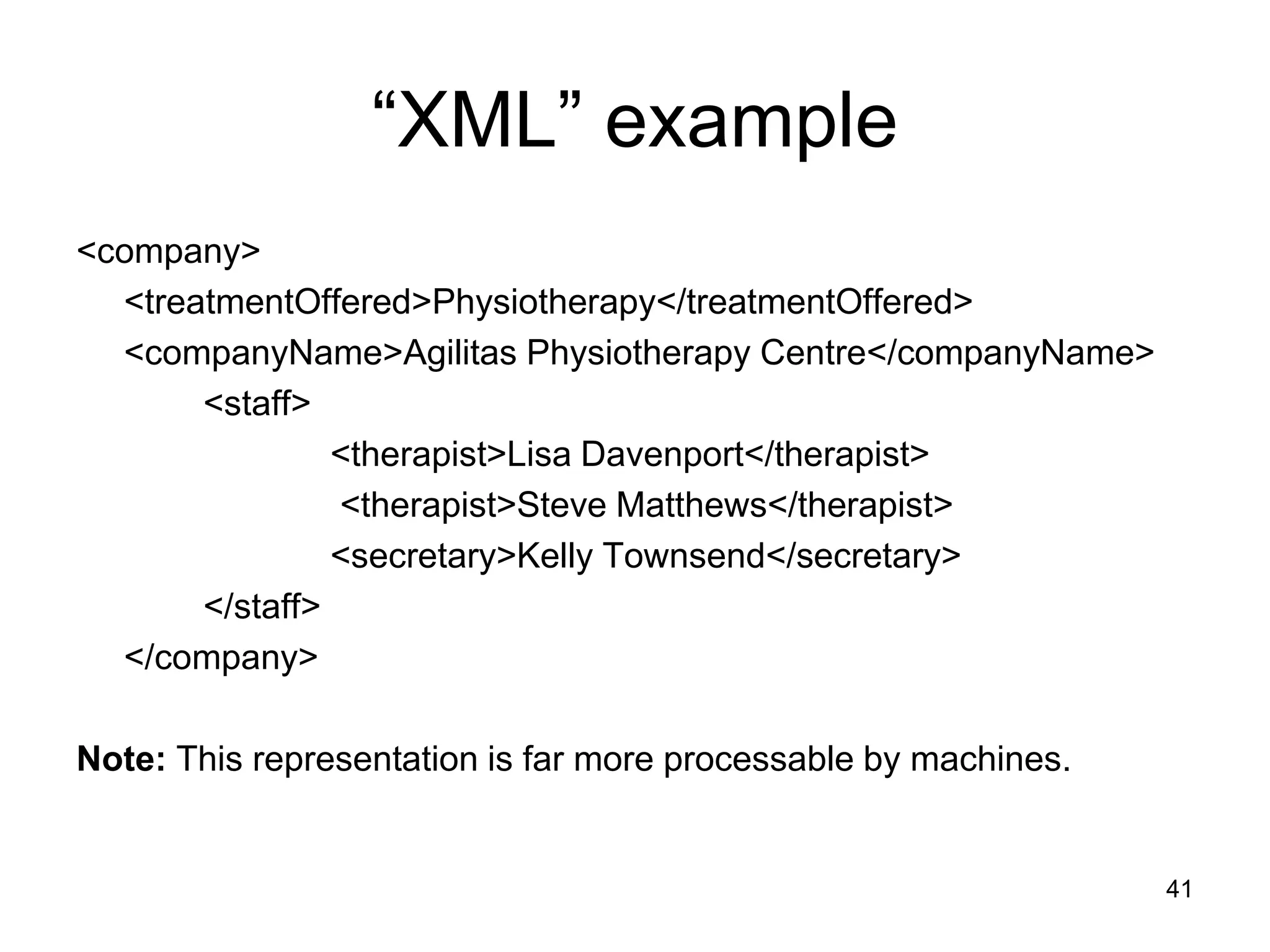 “XML” example

<company>
<treatmentOffered>Physiotherapy</treatmentOffered>
<companyName>Agilitas Physiotherapy Centre</companyName>
<staff>
<therapist>Lisa Davenport</therapist>
<therapist>Steve Matthews</therapist>
<secretary>Kelly Townsend</secretary>
</staff>
</company>

**Note:** This representation is far more processable by machines.

41